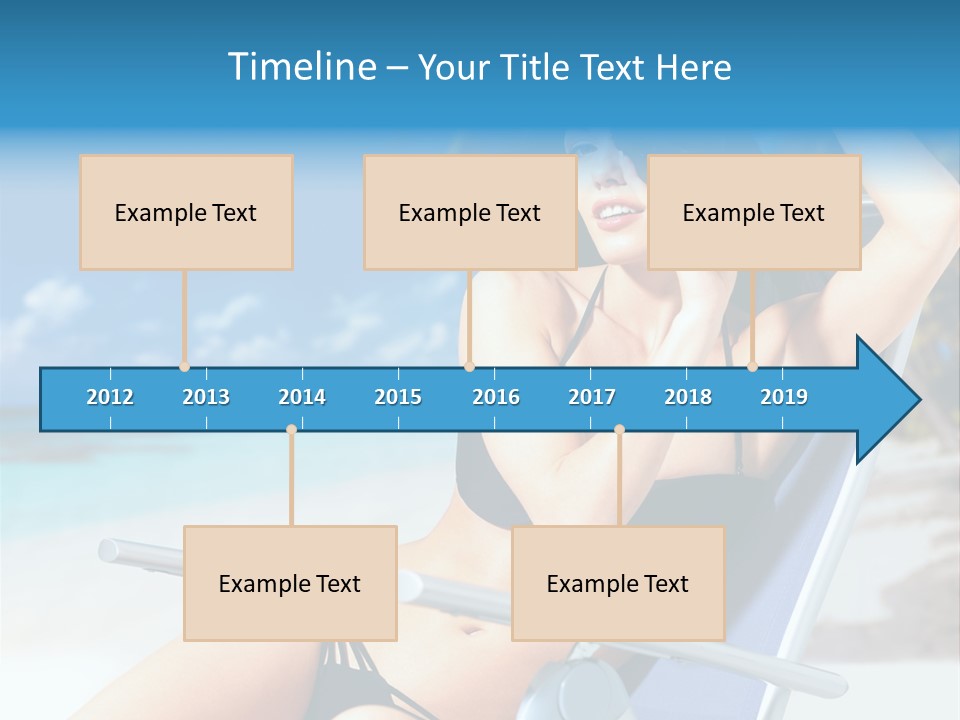 Timeline – Your Title Text Here

Example Text

Example Text

Example Text

2012 2013 2014 2015 2016 2017 2018 2019

Example Text

Example Text